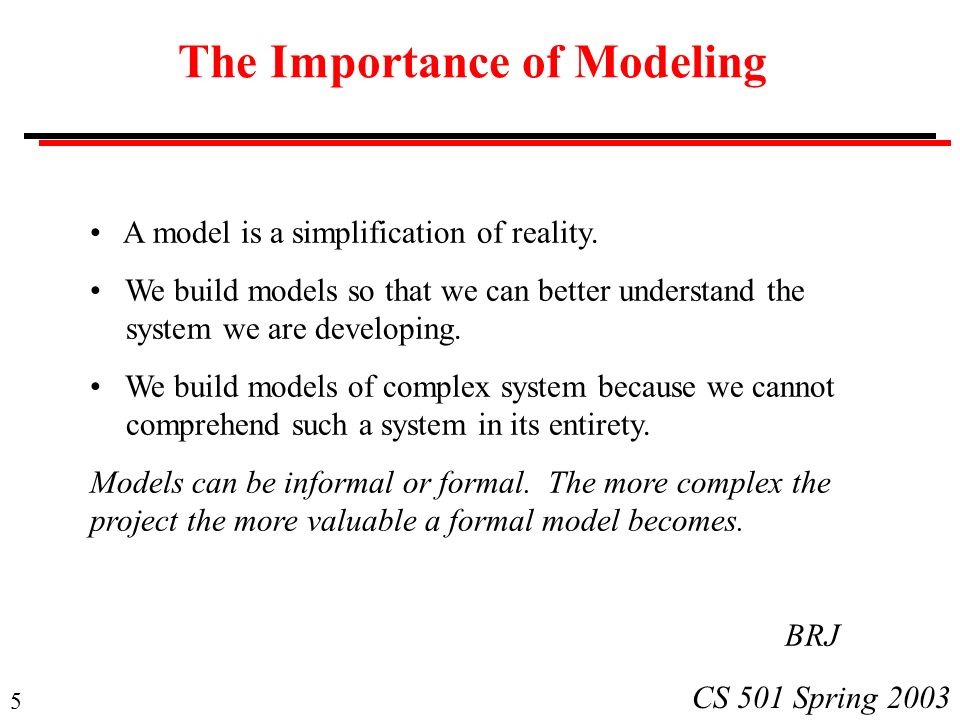 The Importance of Modeling

• A model is a simplification of reality.

• We build models so that we can better understand the system we are developing.

• We build models of complex system because we cannot comprehend such a system in its entirety.

Models can be informal or formal. The more complex the project the more valuable a formal model becomes.

BRJ

5

CS 501 Spring 2003